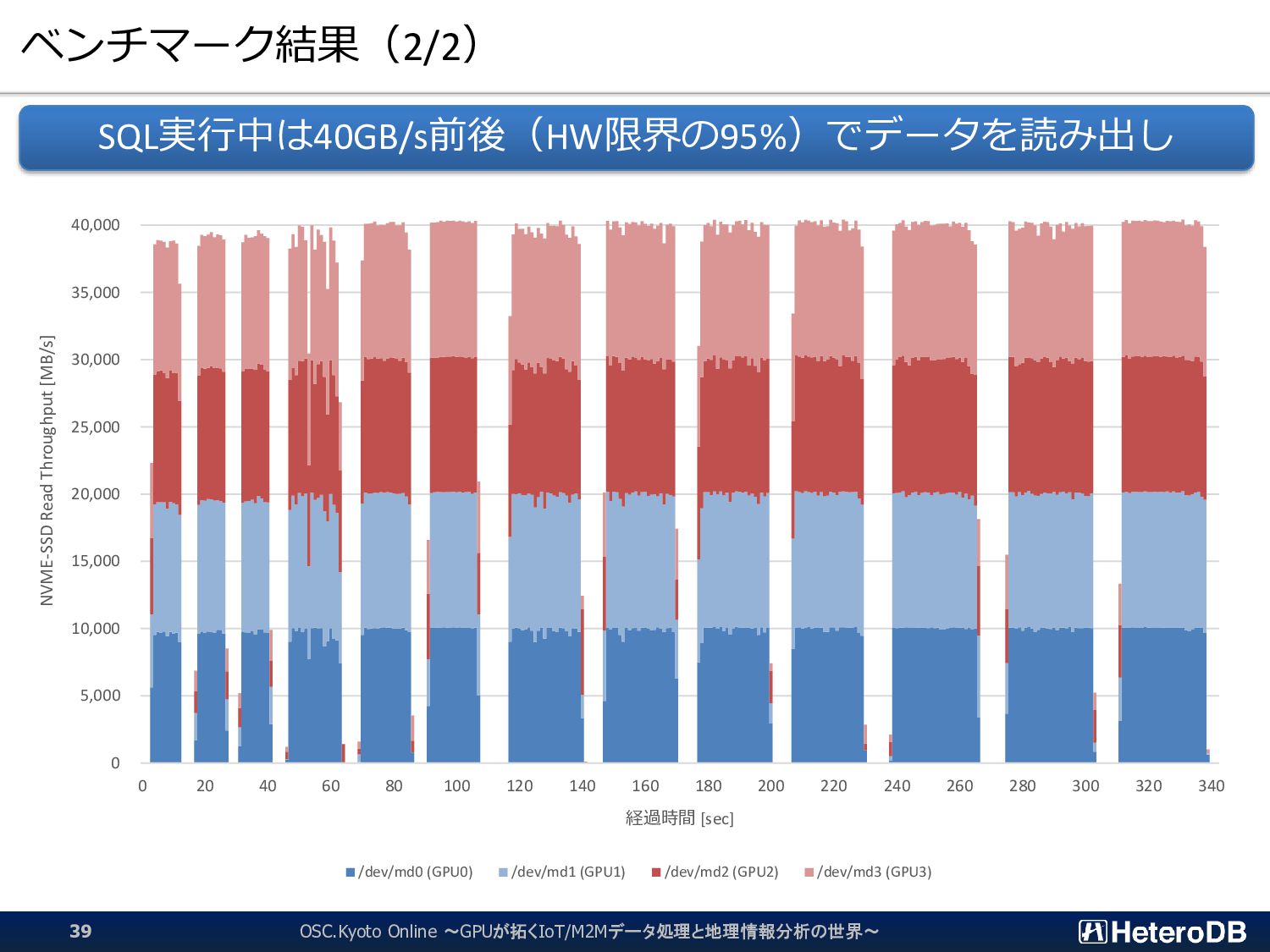 ベンチマーク結果（2/2）

SQL実行中は40GB/s前後（HW限界の95%）でデータを読み出し

NVME-SSD Read Throughput [MB/s]

40,000
35,000
30,000
25,000
20,000
15,000
10,000
5,000
0

0 20 40 60 80 100 120 140 160 180 200 220 240 260 280 300 320 340

経過時間 [sec]

/dev/md0 (GPU0) /dev/md1 (GPU1) /dev/md2 (GPU2) /dev/md3 (GPU3)

39 OSC.Kyoto Online ～GPUが拓くIoT/M2Mデータ処理と地理情報分析の世界～ HeteroDB